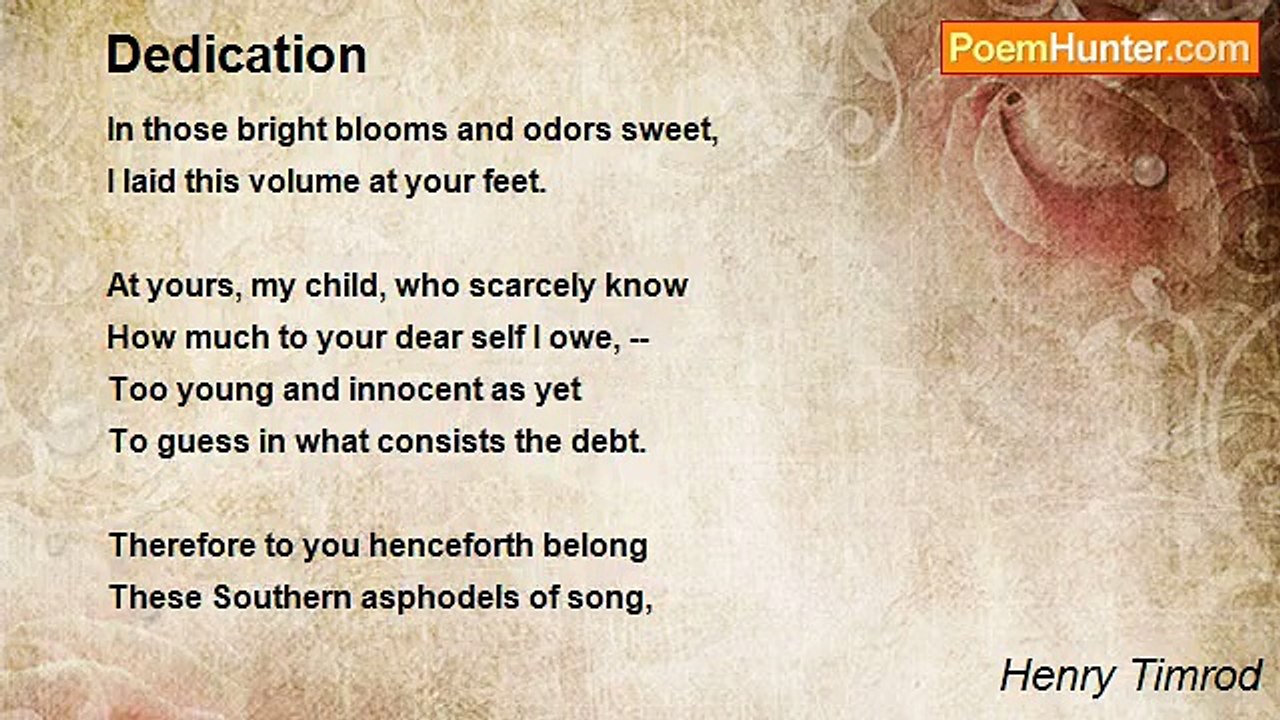 Dedication

PoemHunter.com

In those bright blooms and odors sweet,
I laid this volume at your feet.

At yours, my child, who scarcely know
How much to your dear self I owe, --
Too young and innocent as yet
To guess in what consists the debt.

Therefore to you henceforth belong
These Southern asphodels of song,

Henry Timrod